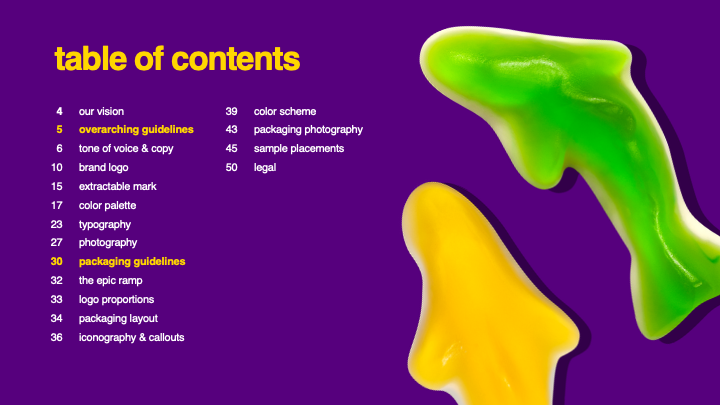 table of contents

4 our vision
5 overarching guidelines
6 tone of voice & copy
10 brand logo
15 extractable mark
17 color palette
23 typography
27 photography
30 packaging guidelines
32 the epic ramp
33 logo proportions
34 packaging layout
36 iconography & callouts

39 color scheme
43 packaging photography
45 sample placements
50 legal